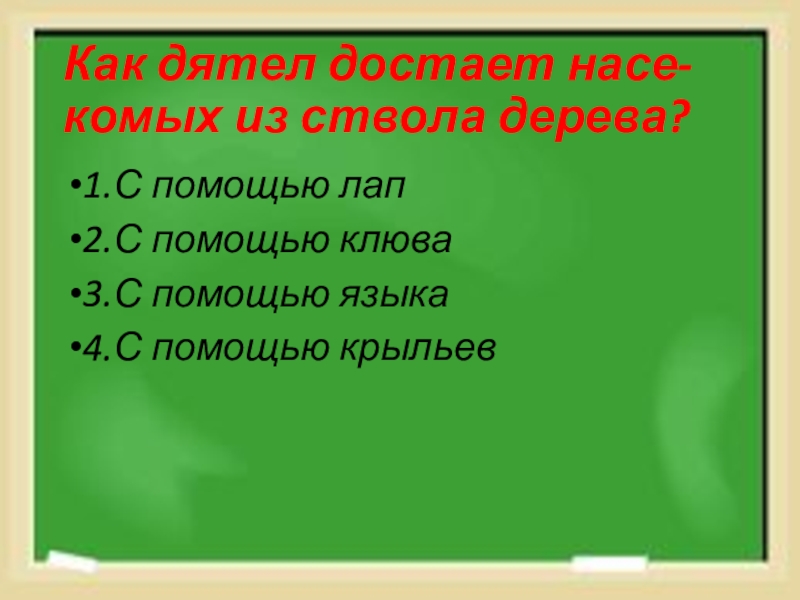 Как дятел достает насекомых из ствола дерева?

•1.С помощью лап

•2.С помощью клюва

•3.С помощью языка

•4.С помощью крыльев